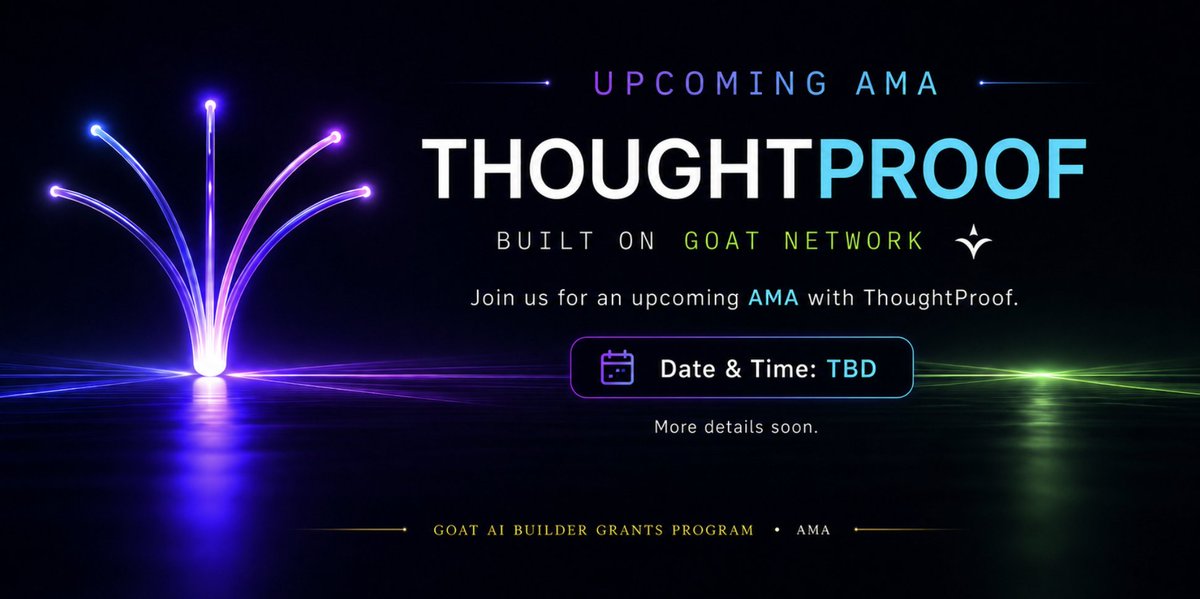 UPCOMING AMA

THOUGHTPROOF

BUILT ON GOAT NETWORK

Join us for an upcoming AMA with ThoughtProof.

Date & Time: TBD

More details soon.

GOAT AI BUILDER GRANTS PROGRAM • AMA